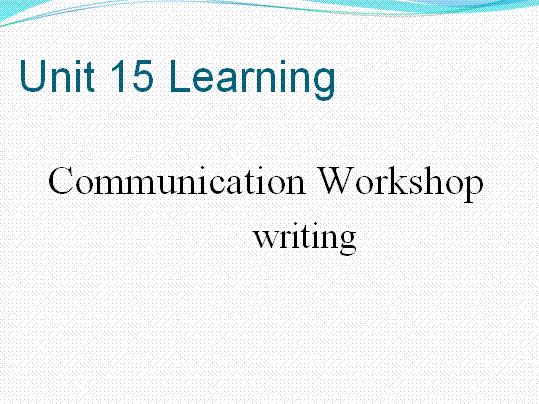 Unit 15 Learning

Communication Workshop
writing